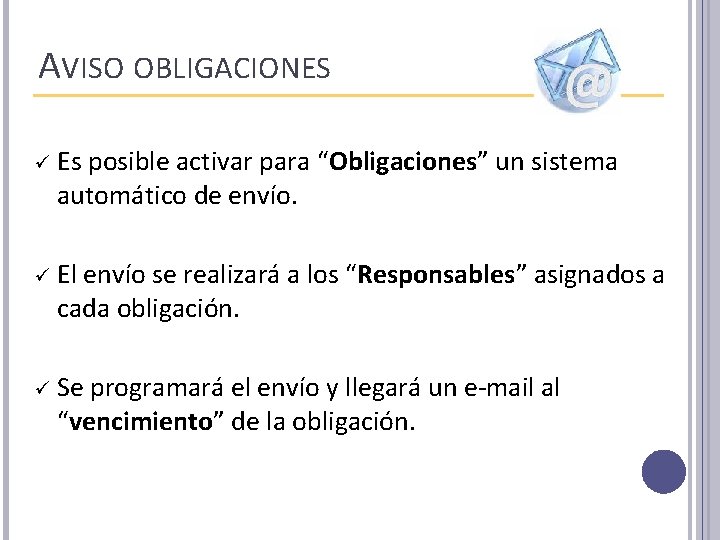 AVISO OBLIGACIONES

@

✓ Es posible activar para “Obligaciones” un sistema automático de envío.

✓ El envío se realizará a los “Responsables” asignados a cada obligación.

✓ Se programará el envío y llegará un e-mail al “vencimiento” de la obligación.